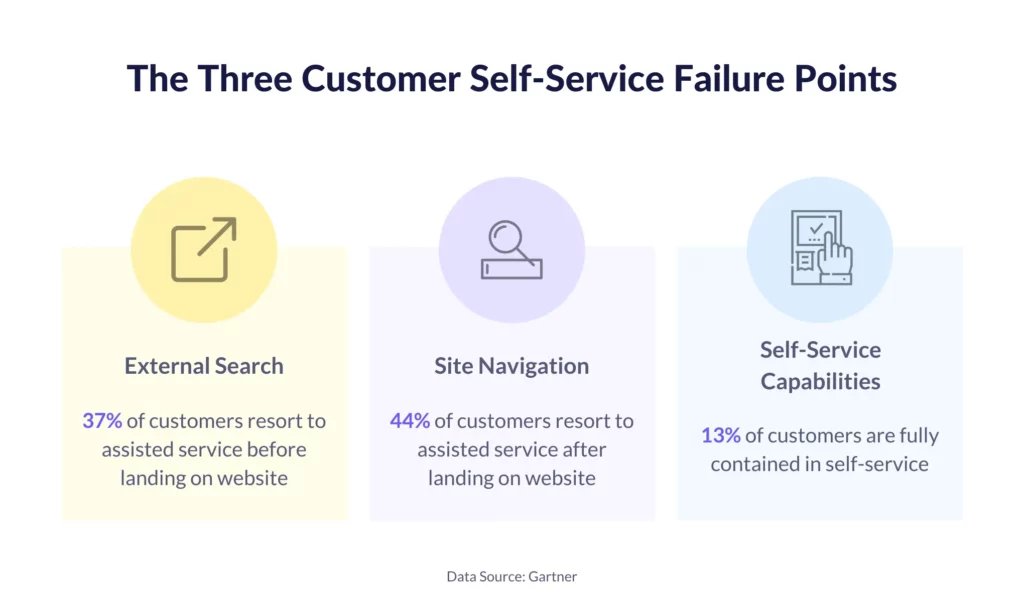 The Three Customer Self-Service Failure Points

External Search

37% of customers resort to assisted service before landing on website

Site Navigation

44% of customers resort to assisted service after landing on website

Self-Service Capabilities

13% of customers are fully contained in self-service

Data Source: Gartner